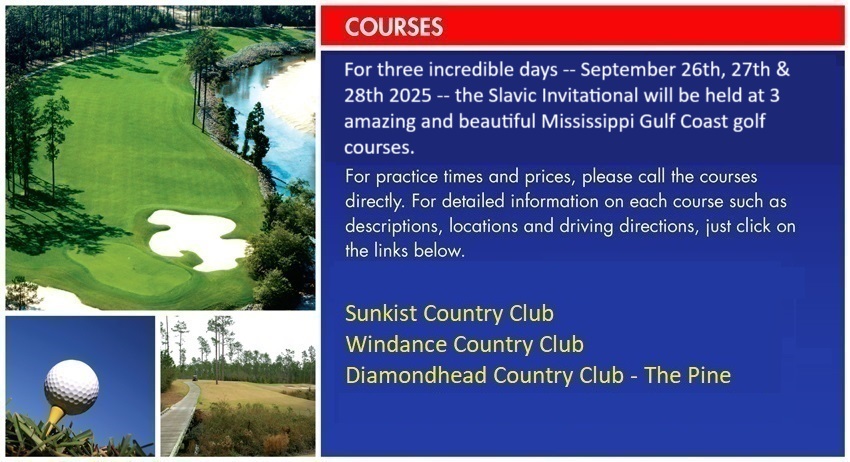 COURSES

For three incredible days -- September 26th, 27th & 28th 2025 -- the Slavic Invitational will be held at 3 amazing and beautiful Mississippi Gulf Coast golf courses.

For practice times and prices, please call the courses directly. For detailed information on each course such as descriptions, locations and driving directions, just click on the links below.

Sunkist Country Club
Windance Country Club
Diamondhead Country Club - The Pine